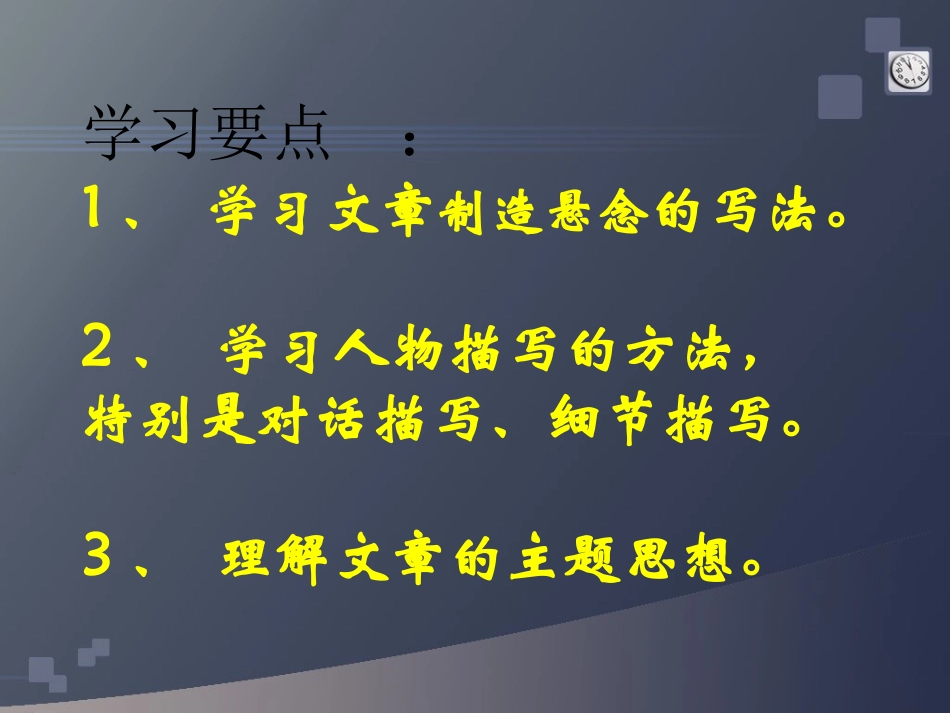 学习要点 ：
1、 学习文章制造悬念的写法。

2、 学习人物描写的方法，特别是对话描写、细节描写。

3、 理解文章的主题思想。